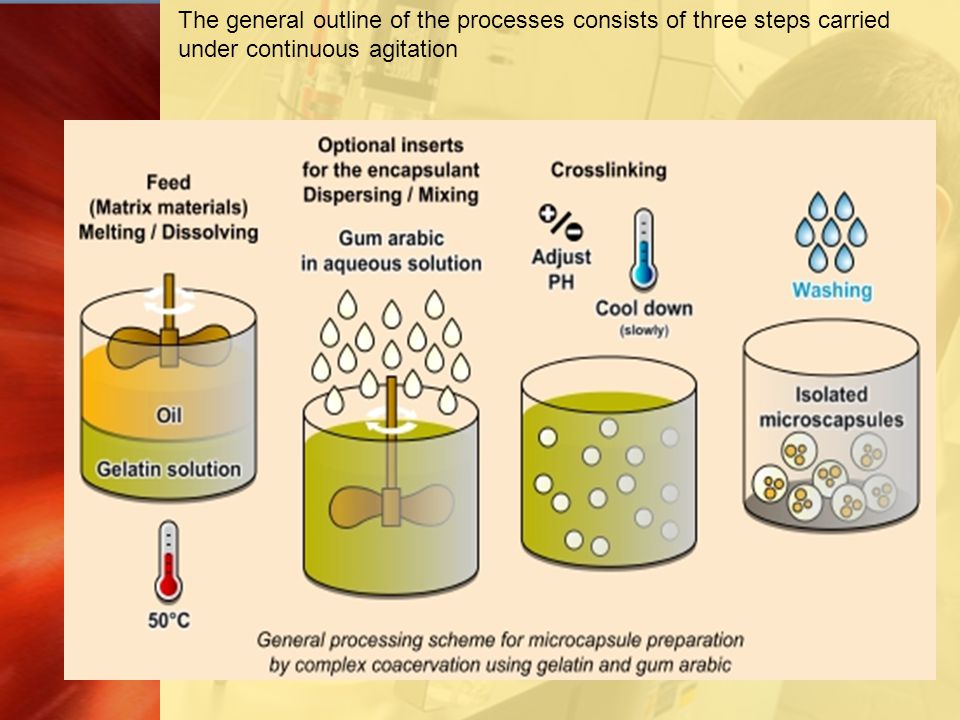 The general outline of the processes consists of three steps carried under continuous agitation

Feed (Matrix materials) Melting / Dissolving

Oil

Gelatin solution

50°C

Optional inserts for the encapsulant Dispersing / Mixing

Gum arabic in aqueous solution

Crosslinking

Adjust PH

Cool down (slowly)

Washing

Isolated microscapsules

General processing scheme for microcapsule preparation by complex coacervation using gelatin and gum arabic